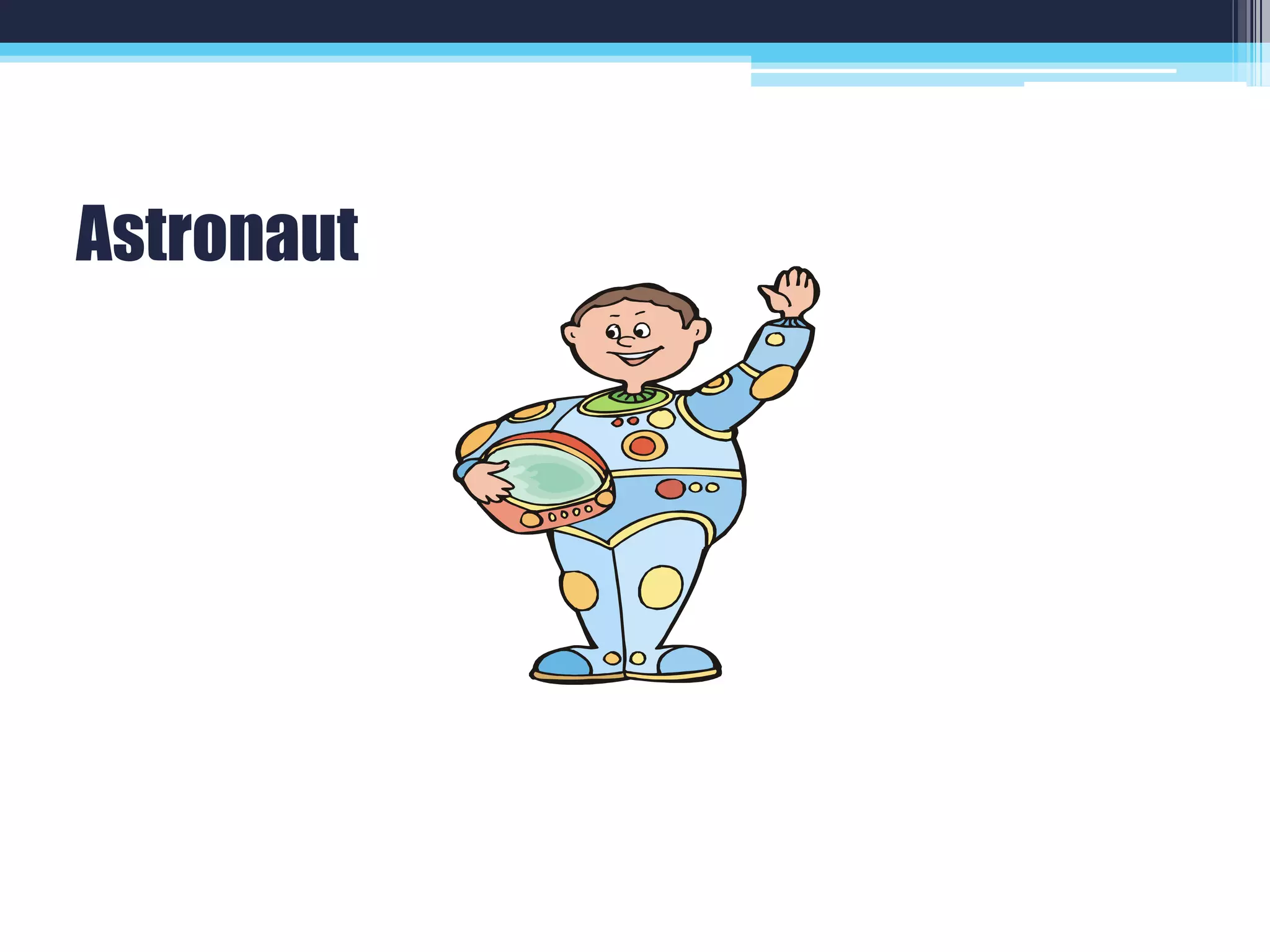 Astronaut